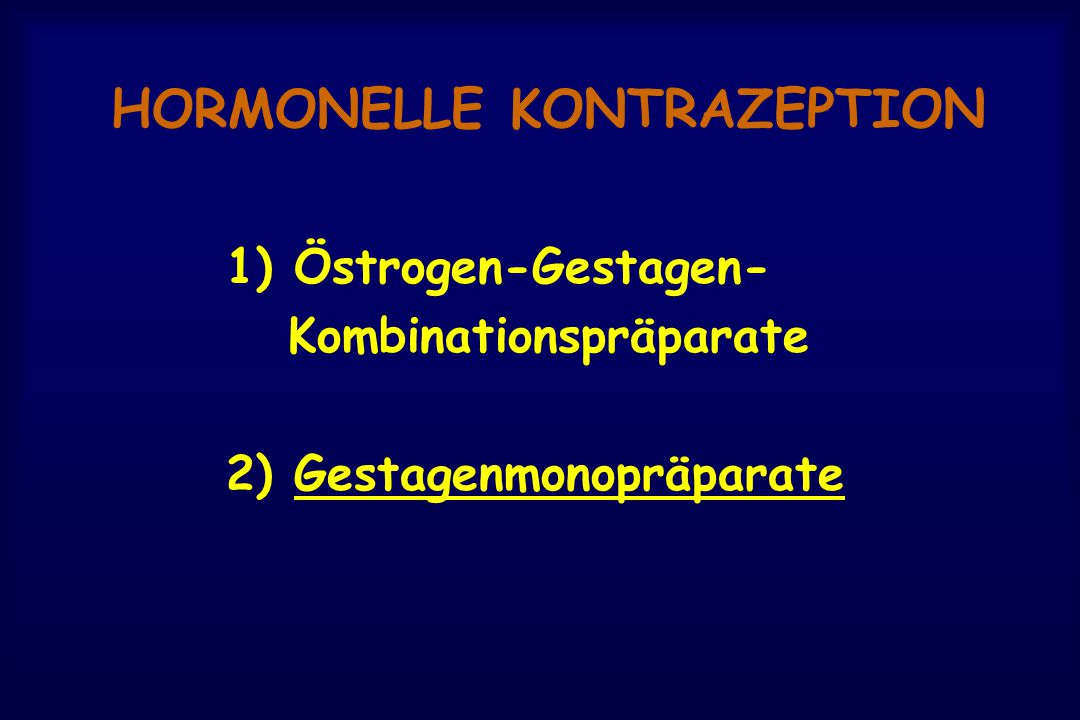 HORMONELLE KONTRAZEPTION

1) Östrogen-Gestagen-Kombinationspräparate

2) Gestagenmonopräparate